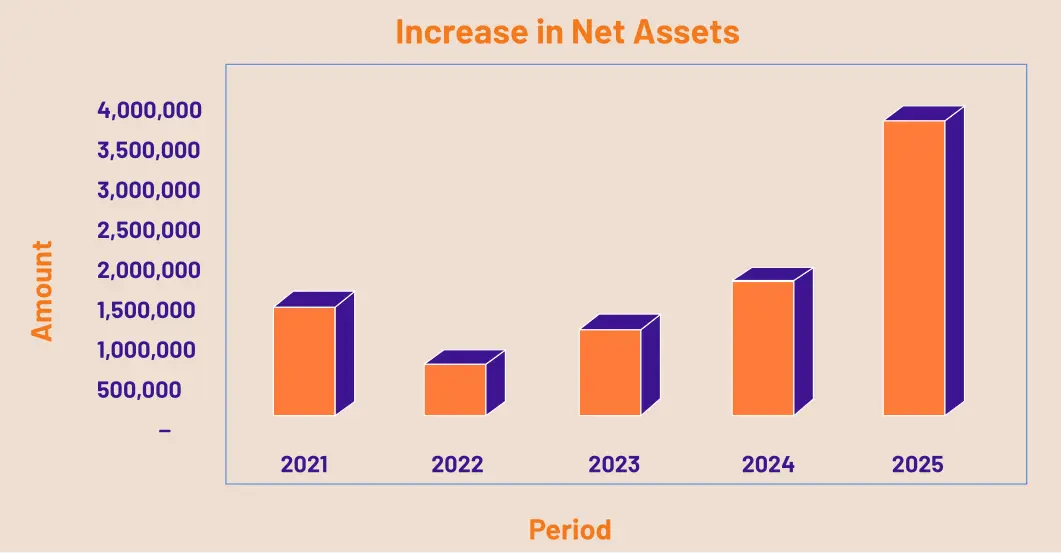 Increase in Net Assets

Amount

4,000,000
3,500,000
3,000,000
2,500,000
2,000,000
1,500,000
1,000,000
500,000
–

2021
2022
2023
2024
2025

Period